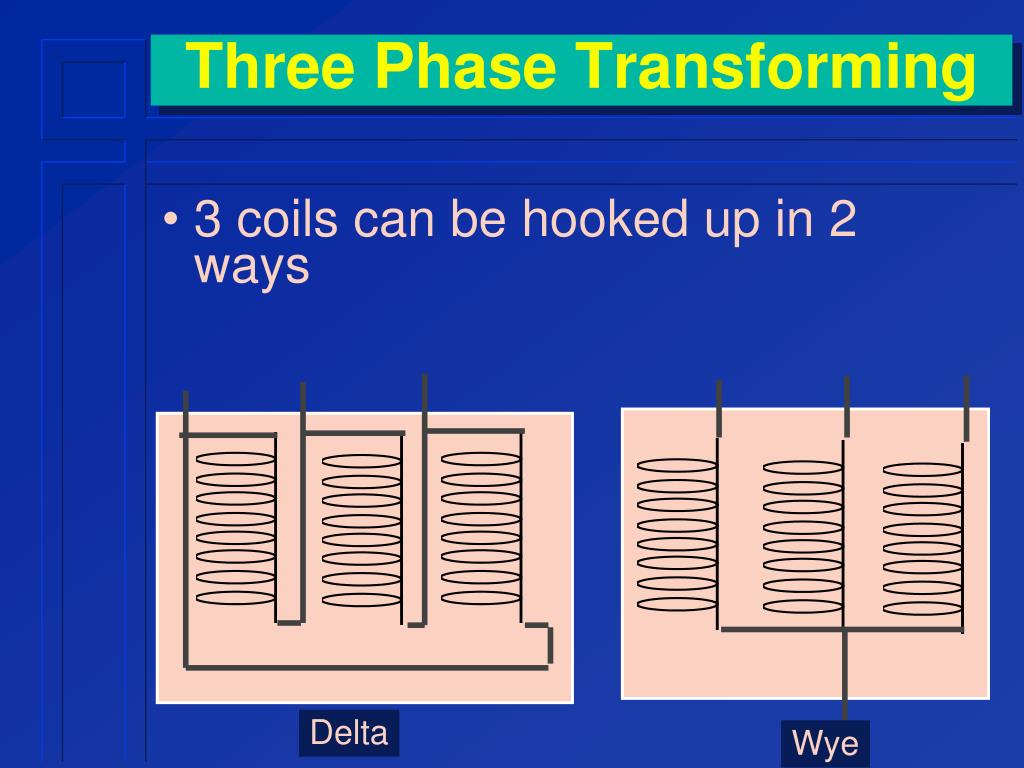 Three Phase Transforming

• 3 coils can be hooked up in 2 ways

Delta

Wye